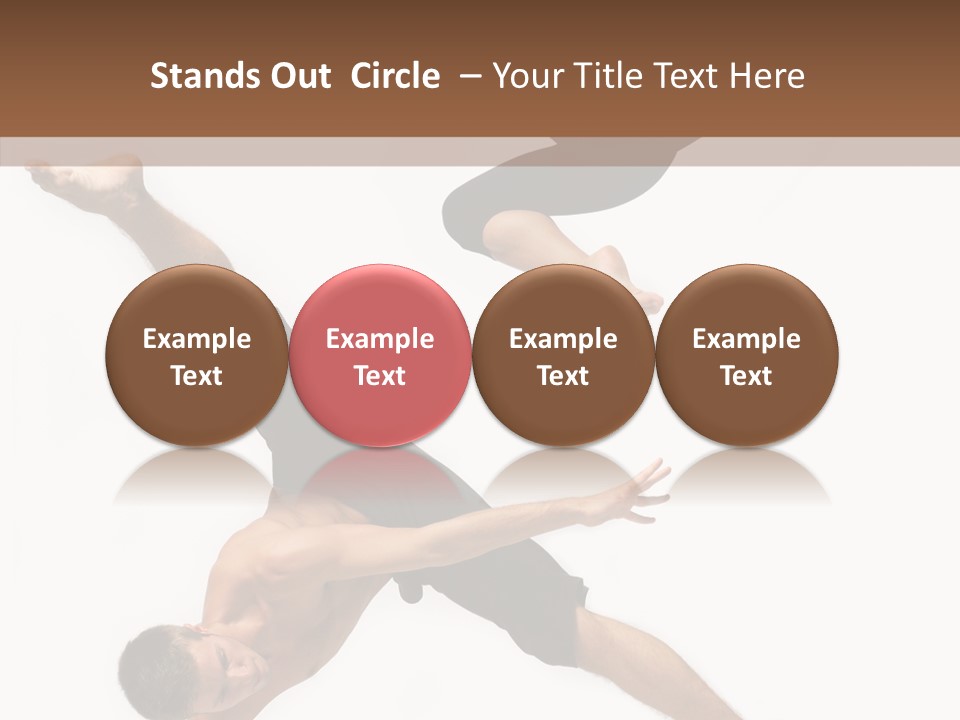 Stands Out Circle – Your Title Text Here

Example Text

Example Text

Example Text

Example Text